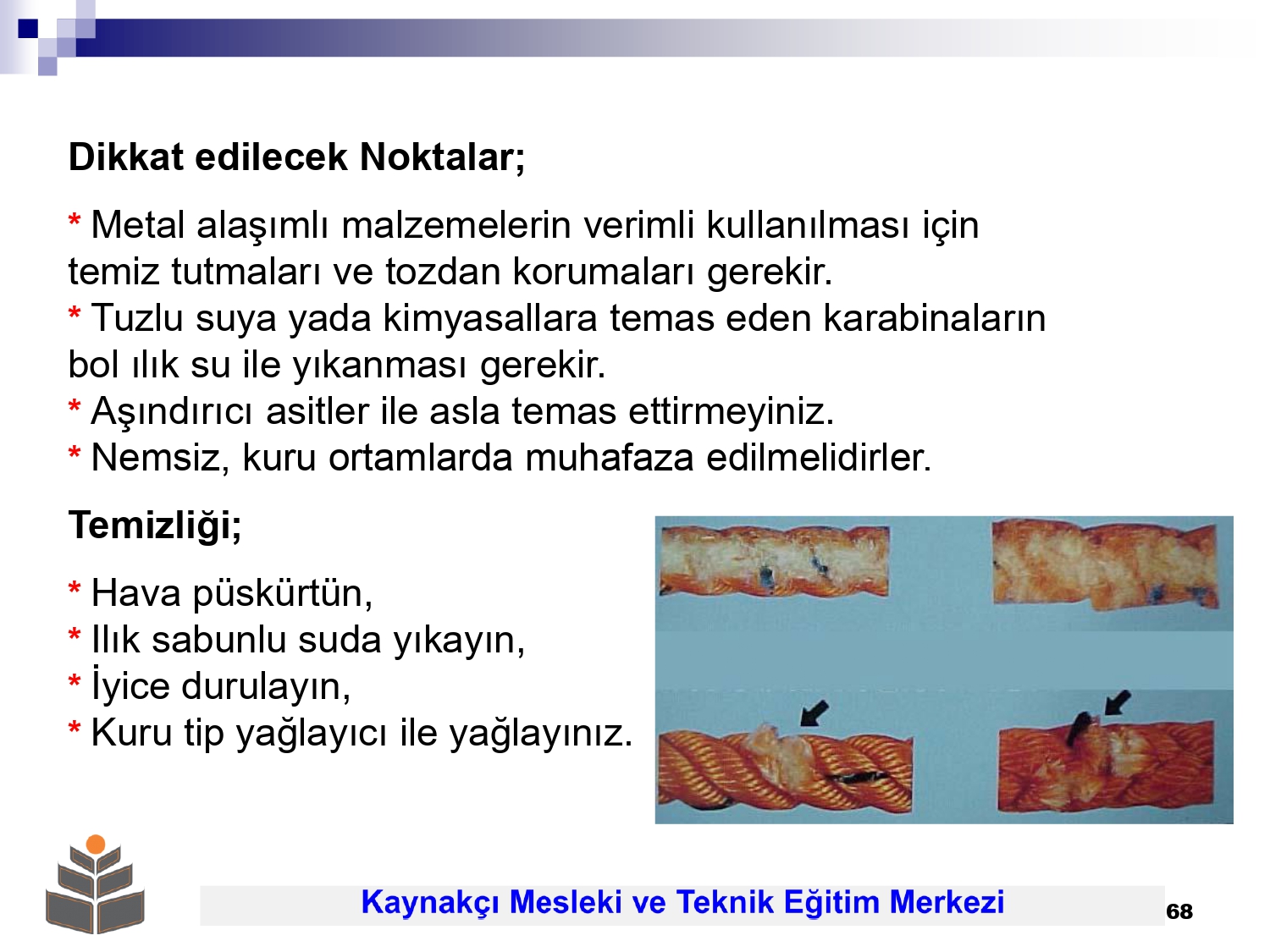 Dikkat edilecek Noktalar;

* Metal alaşımlı malzemelerin verimli kullanılması için temiz tutmaları ve tozdan korumaları gerekir.
* Tuzlu suya yada kimyasallara temas eden karabinaların bol ılık su ile yıkanması gerekir.
* Aşındırıcı asitler ile asla temas ettirmeyiniz.
* Nemsiz, kuru ortamlarda muhafaza edilmelidirler.

Temizliği;

* Hava püskürtün,
* Ilık sabunlu suda yıkayın,
* İyice durulayın,
* Kuru tip yağlayıcı ile yağlayınız.

Kaynakçı Mesleki ve Teknik Eğitim Merkezi

68